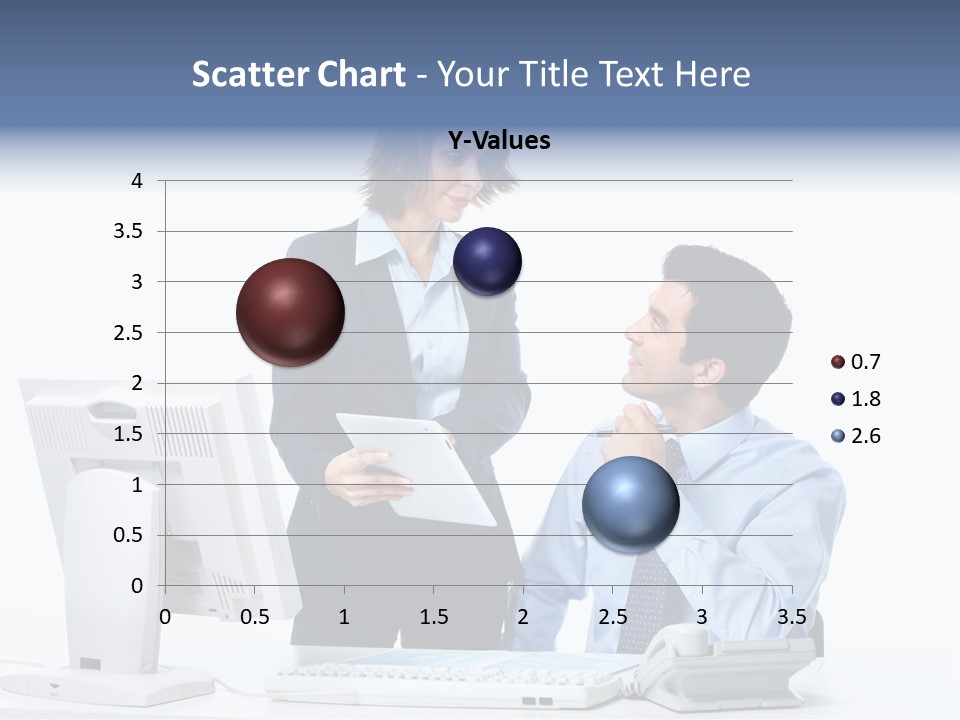 Scatter Chart - Your Title Text Here

Y-Values

4
3.5
3
2.5
2
1.5
1
0.5
0

0 0.5 1 1.5 2 2.5 3 3.5

0.7
1.8
2.6